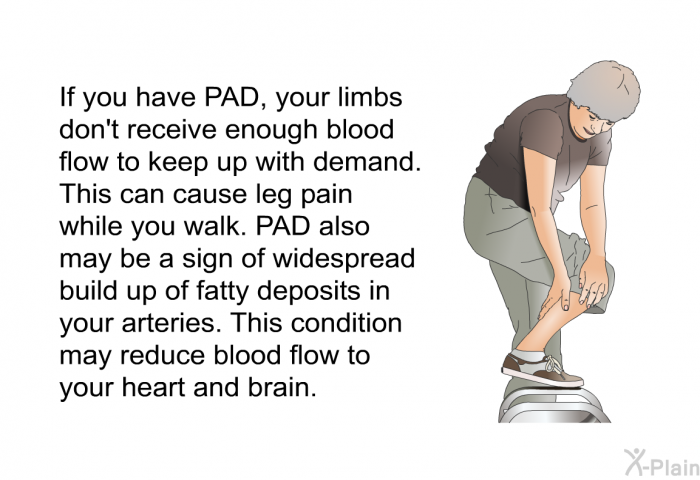 If you have PAD, your limbs don't receive enough blood flow to keep up with demand. This can cause leg pain while you walk. PAD also may be a sign of widespread build up of fatty deposits in your arteries. This condition may reduce blood flow to your heart and brain.

X-Plain